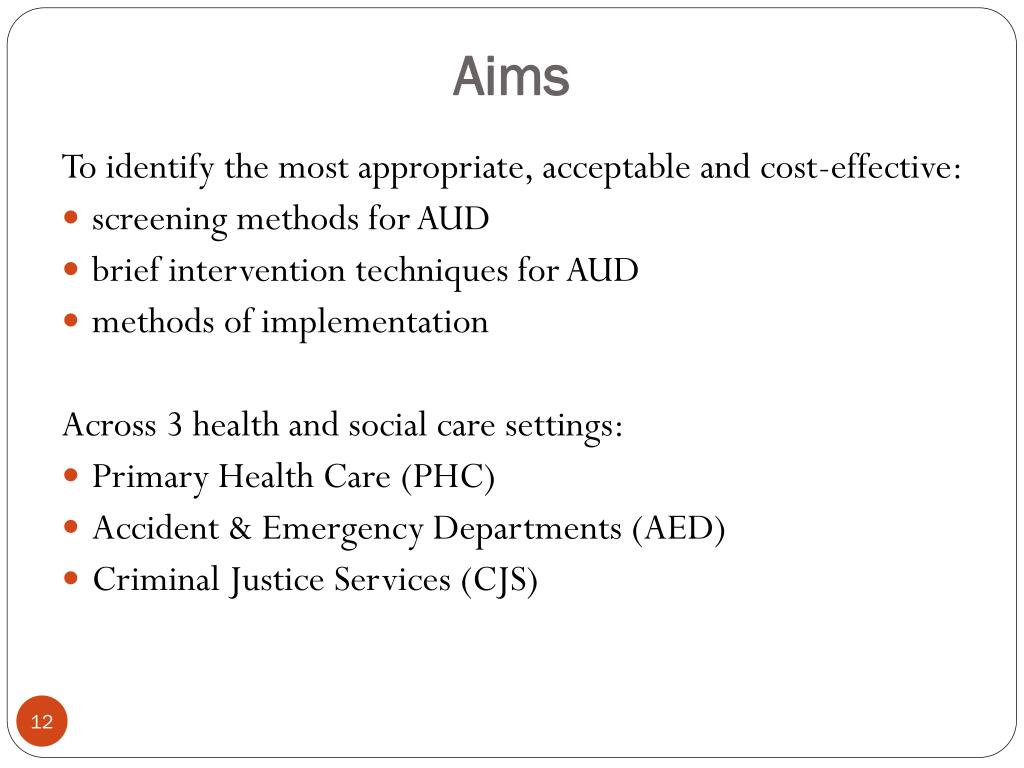 Aims

To identify the most appropriate, acceptable and cost-effective:
- screening methods for AUD
- brief intervention techniques for AUD
- methods of implementation

Across 3 health and social care settings:
- Primary Health Care (PHC)
- Accident & Emergency Departments (AED)
- Criminal Justice Services (CJS)

12